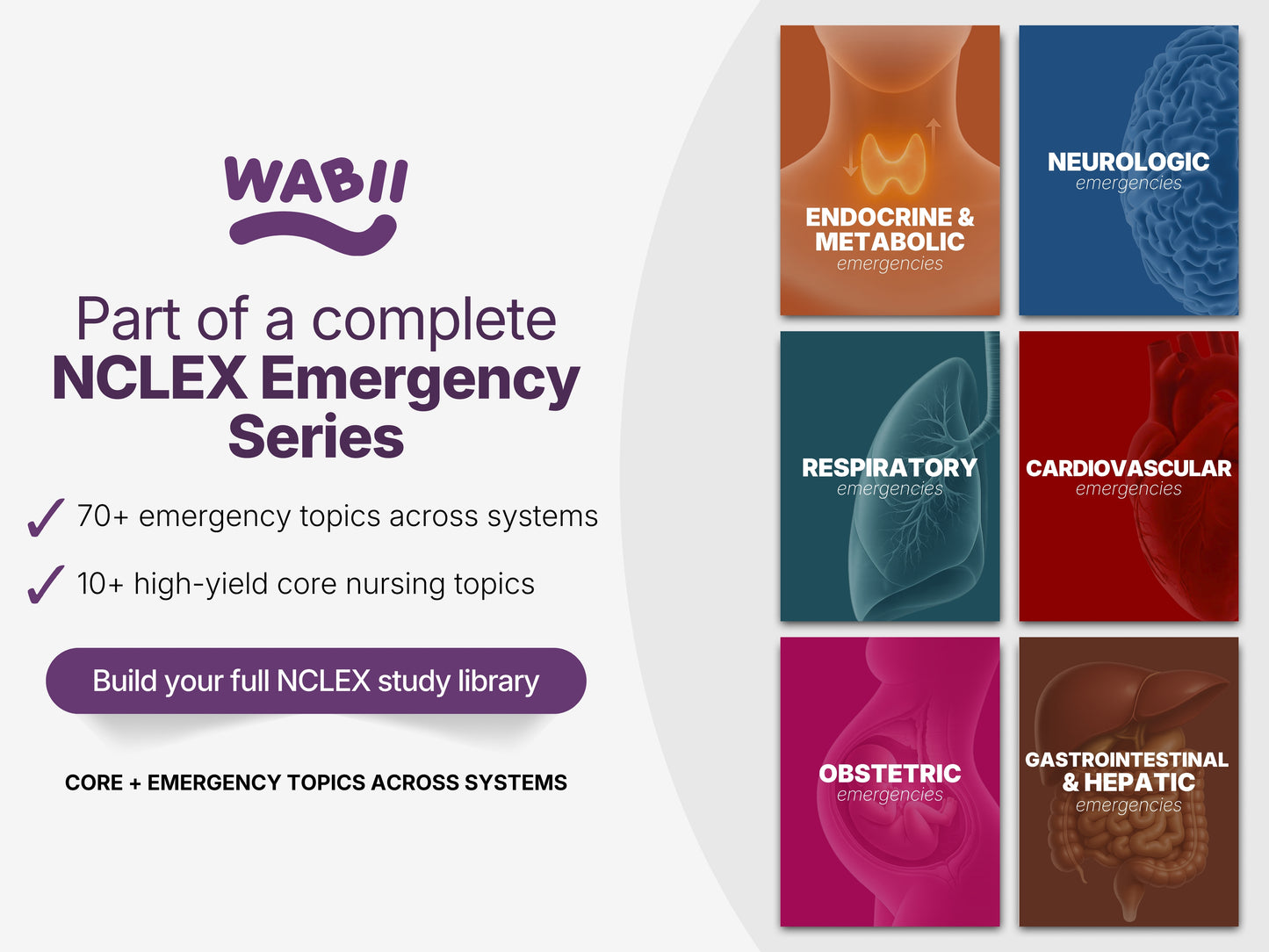 WABII

Part of a complete
NCLEX Emergency Series

✓ 70+ emergency topics across systems

✓ 10+ high-yield core nursing topics

Build your full NCLEX study library

CORE + EMERGENCY TOPICS ACROSS SYSTEMS

ENDOCRINE & METABOLIC
emergencies

NEUROLOGIC
emergencies

RESPIRATORY
emergencies

CARDIOVASCULAR
emergencies

OBSTETRIC
emergencies

GASTROINTESTINAL & HEPATIC
emergencies